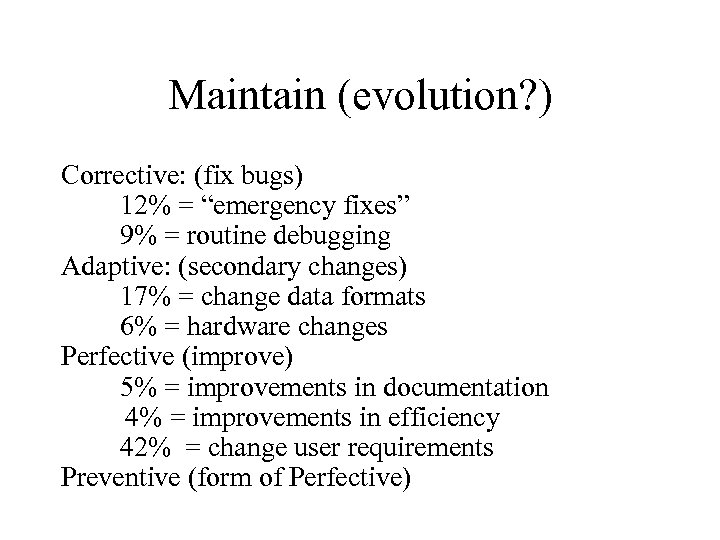 Maintain (evolution?)

Corrective: (fix bugs)
12% = “emergency fixes”
9% = routine debugging
Adaptive: (secondary changes)
17% = change data formats
6% = hardware changes
Perfective (improve)
5% = improvements in documentation
4% = improvements in efficiency
42% = change user requirements
Preventive (form of Perfective)